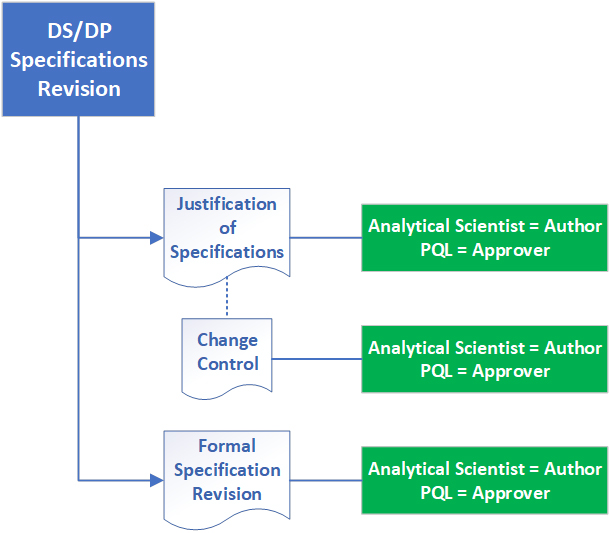 DS/DP Specifications Revision

Justification of Specifications

Analytical Scientist = Author
PQL = Approver

Change Control

Analytical Scientist = Author
PQL = Approver

Formal Specification Revision

Analytical Scientist = Author
PQL = Approver